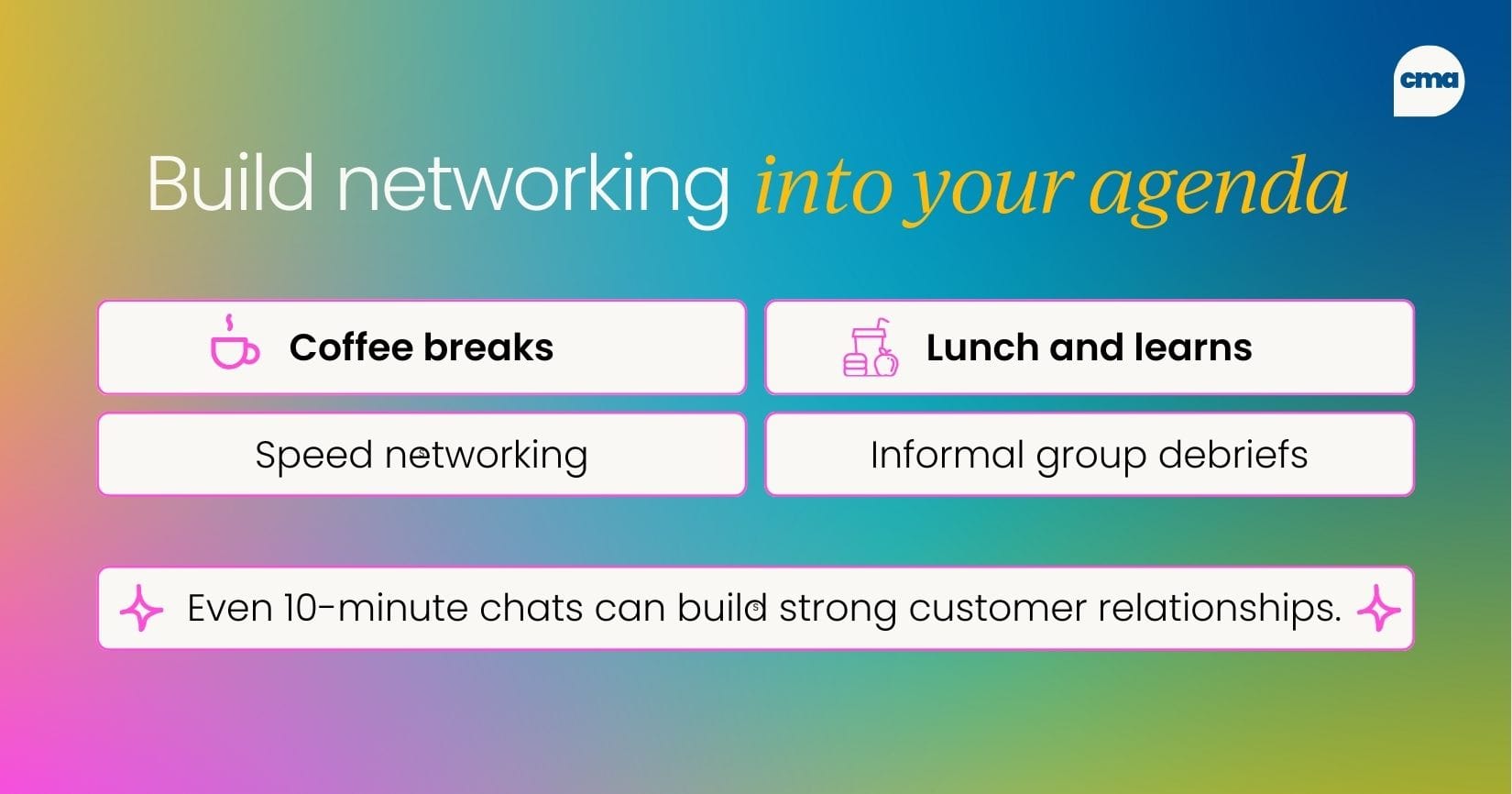 cma

Build networking into your agenda

Coffee breaks

Lunch and learns

Speed networking

Informal group debriefs

Even 10-minute chats can build strong customer relationships.